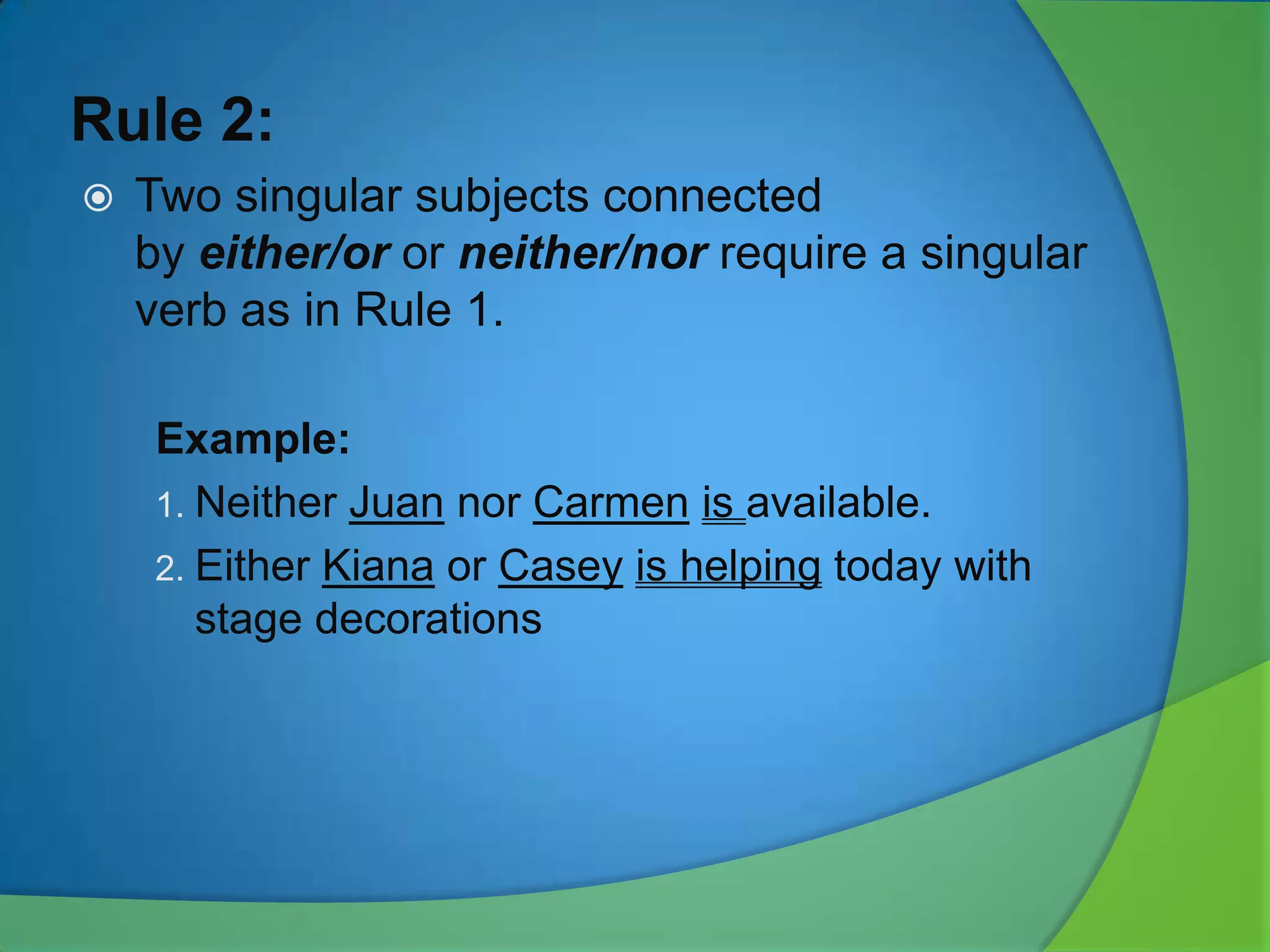 Rule 2:

Two singular subjects connected by either/or or neither/nor require a singular verb as in Rule 1.

Example:

1. Neither Juan nor Carmen is available.
2. Either Kiana or Casey is helping today with stage decorations